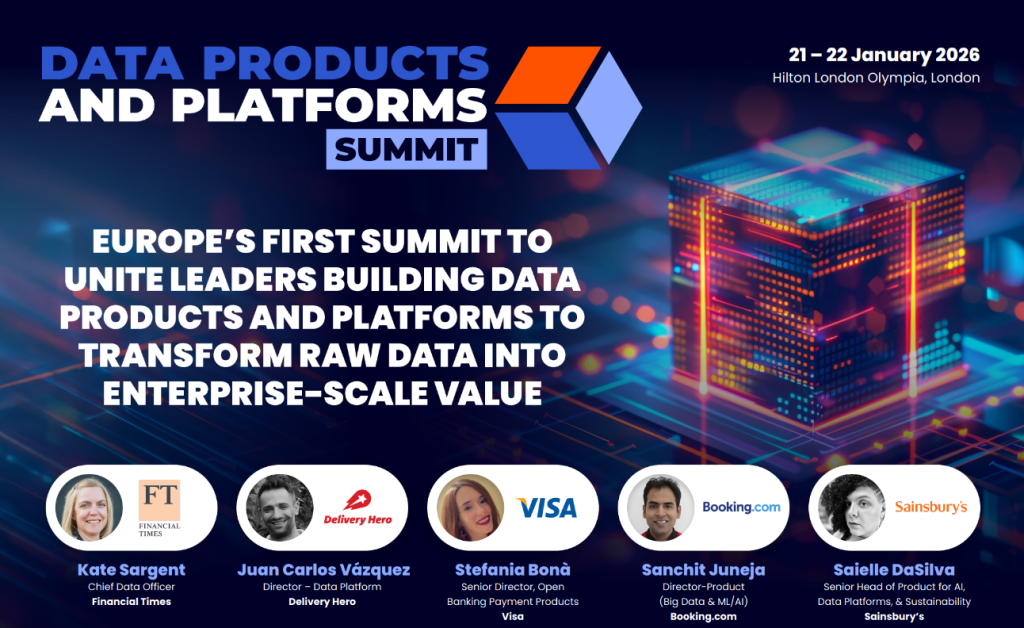 DATA PRODUCTS AND PLATFORMS SUMMIT

21 – 22 January 2026
Hilton London Olympia, London

EUROPE'S FIRST SUMMIT TO UNITE LEADERS BUILDING DATA PRODUCTS AND PLATFORMS TO TRANSFORM RAW DATA INTO ENTERPRISE-SCALE VALUE

FT FINANCIAL TIMES
Kate Sargent
Chief Data Officer
Financial Times

Delivery Hero
Juan Carlos Vázquez
Director – Data Platform
Delivery Hero

VISA
Stefania Bonà
Senior Director, Open Banking Payment Products
Visa

Booking.com
Sanchit Juneja
Director-Product (Big Data & ML/AI)
Booking.com

Sainsbury's
Saielle DaSilva
Senior Head of Product for AI, Data Platforms, & Sustainability
Sainsbury's